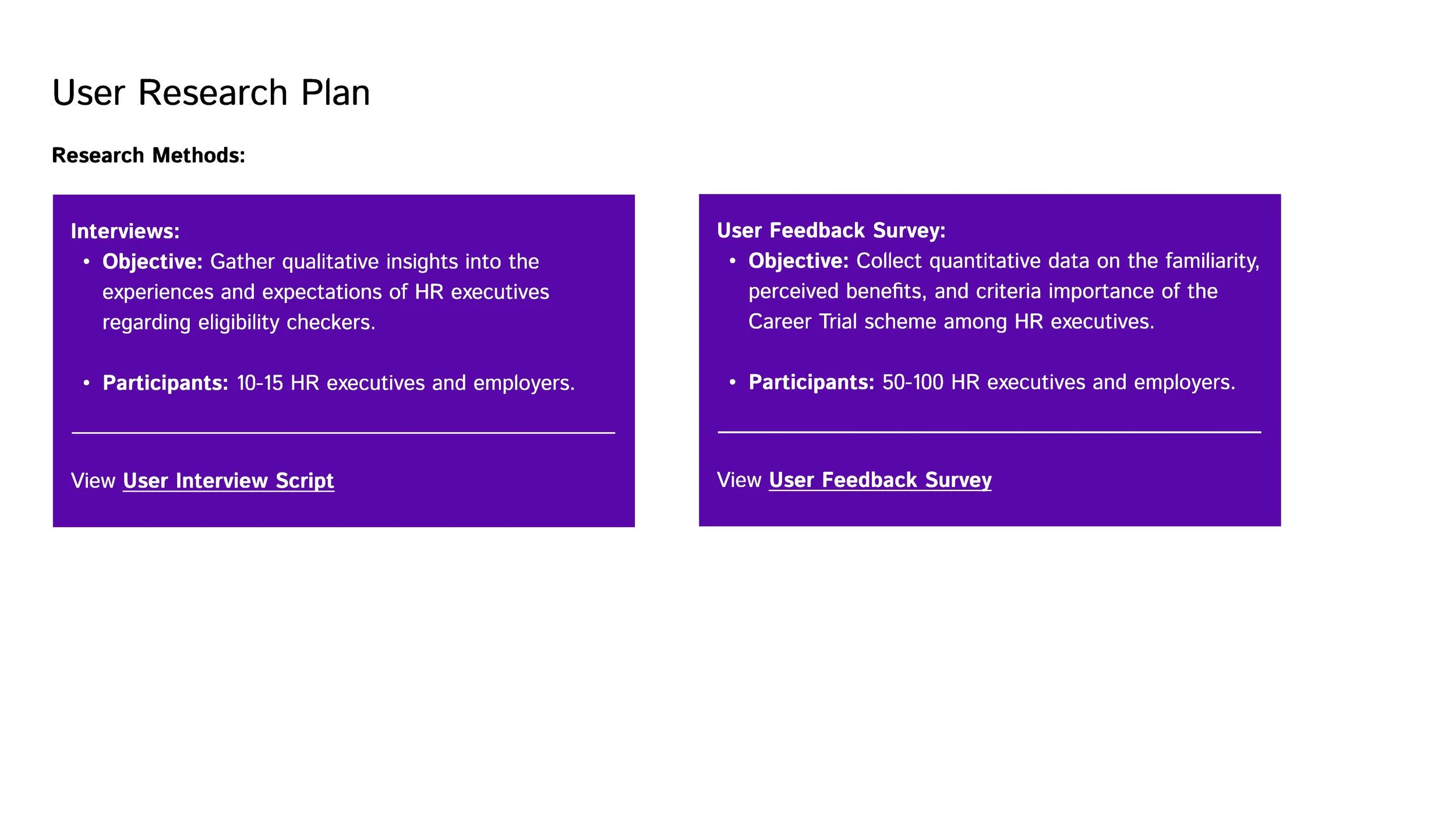 User Research Plan

Research Methods:

Interviews:
• Objective: Gather qualitative insights into the experiences and expectations of HR executives regarding eligibility checkers.

• Participants: 10-15 HR executives and employers.

View User Interview Script

User Feedback Survey:
• Objective: Collect quantitative data on the familiarity, perceived benefits, and criteria importance of the Career Trial scheme among HR executives.

• Participants: 50-100 HR executives and employers.

View User Feedback Survey